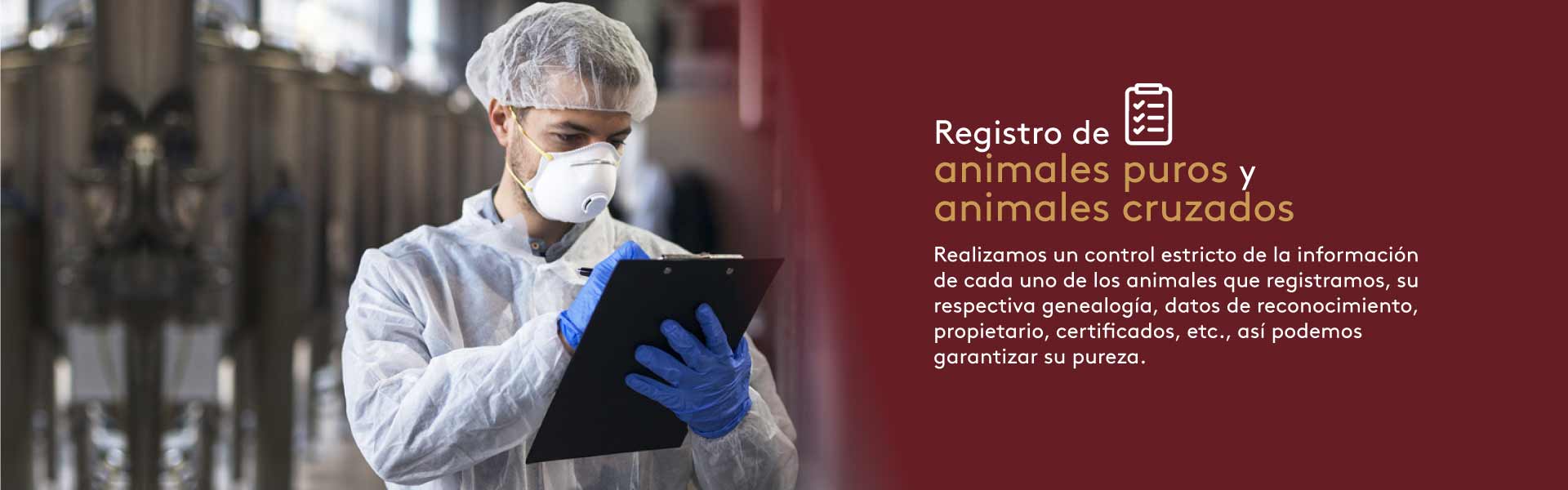 Registro de
animales puros y
animales cruzados

Realizamos un control estricto de la información de cada uno de los animales que registramos, su respectiva genealogía, datos de reconocimiento, propietario, certificados, etc., así podemos garantizar su pureza.